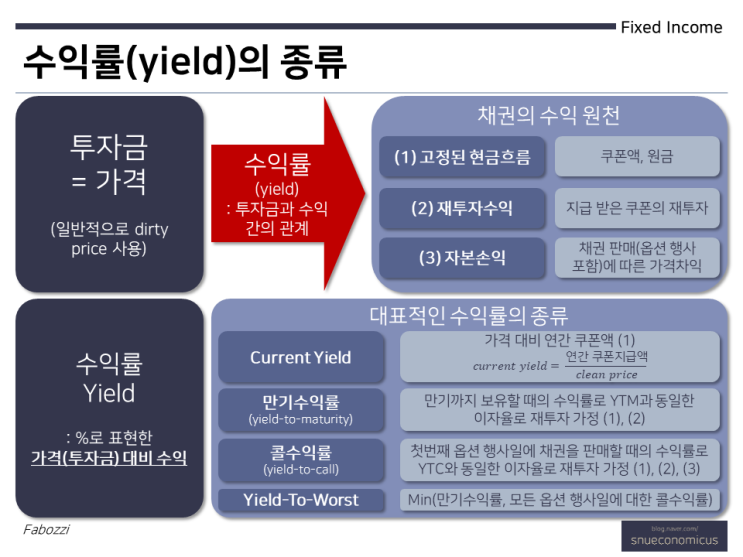 Fixed Income

수익률(yield)의 종류

투자금
= 가격

(일반적으로 dirty price 사용)

수익률
(yield)
: 투자금과 수익 간의 관계

채권의 수익 원천

(1) 고정된 현금흐름

쿠폰액, 원금

(2) 재투자수익

지급 받은 쿠폰의 재투자

(3) 자본손익

채권 판매(옵션 행사 포함)에 따른 가격차익

수익률
Yield

: %로 표현한
가격(투자금) 대비 수익

대표적인 수익률의 종류

Current Yield

가격 대비 연간 쿠폰액 (1)
$current\ yield = \frac{연간\ 쿠폰지급액}{clean\ price}$

만기수익률
(yield-to-maturity)

만기까지 보유할 때의 수익률로 YTM과 동일한 이자율로 재투자 가정 (1), (2)

콜수익률
(yield-to-call)

첫번째 옵션 행사일에 채권을 판매할 때의 수익률로 YTC와 동일한 이자율로 재투자 가정 (1), (2), (3)

Yield-To-Worst

Min(만기수익률, 모든 옵션 행사일에 대한 콜수익률)

Fabozzi

blog.naver.com/
snueconomicus